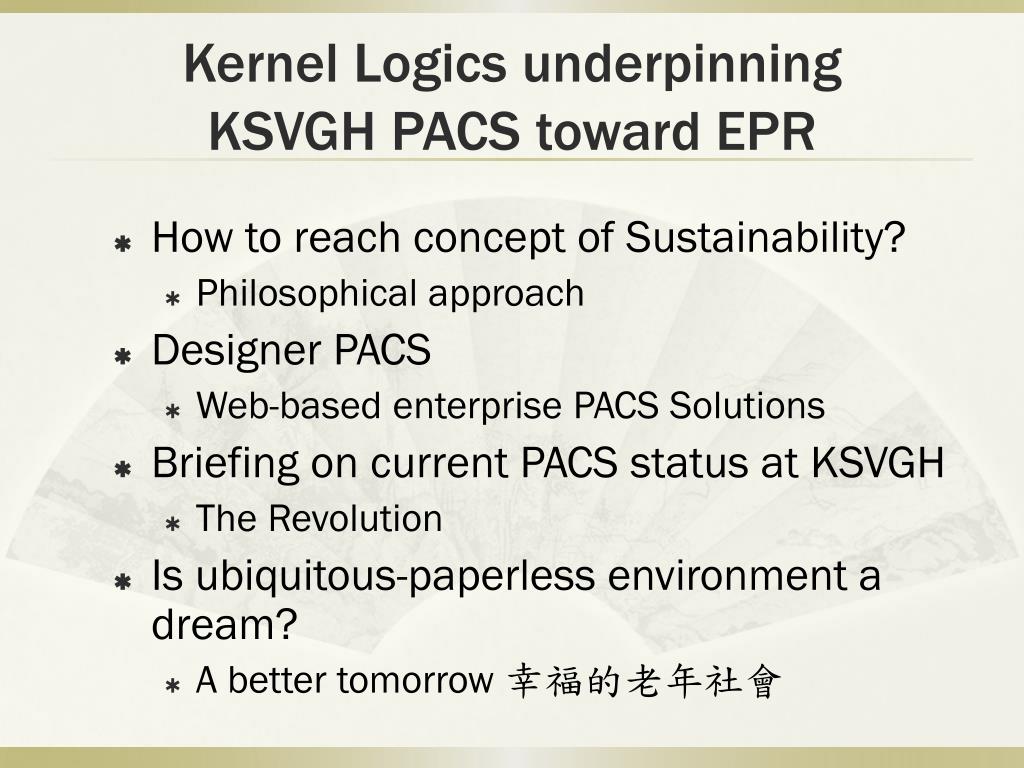 Kernel Logics underpinning KSVGH PACS toward EPR

How to reach concept of Sustainability?
Philosophical approach
Designer PACS
Web-based enterprise PACS Solutions
Briefing on current PACS status at KSVGH
The Revolution
Is ubiquitous-paperless environment a dream?
A better tomorrow 幸福的老年社會